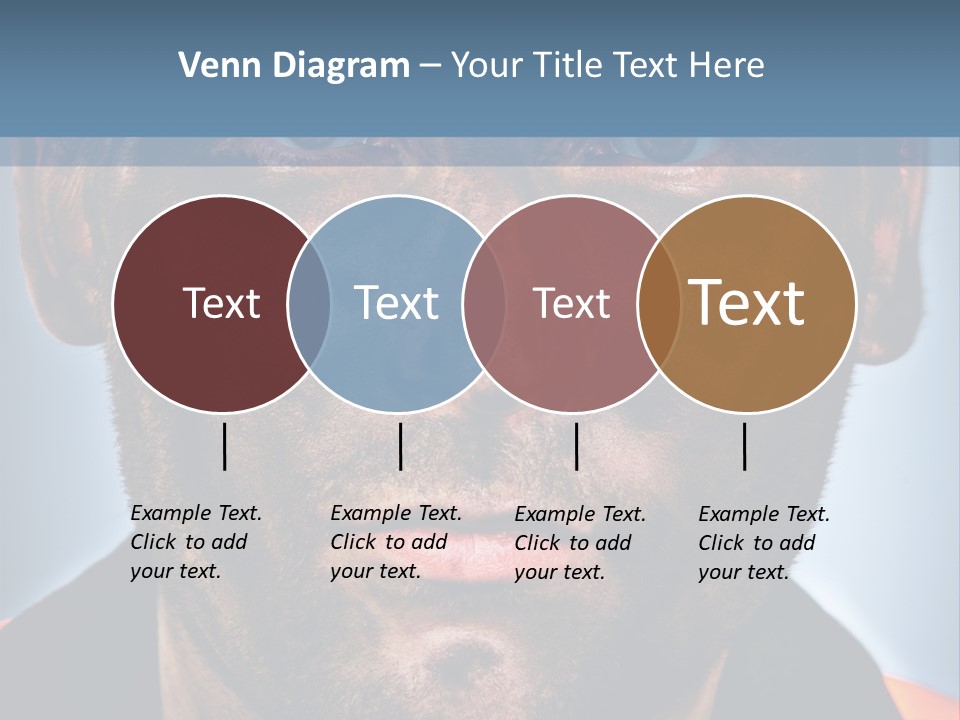 Venn Diagram – Your Title Text Here

Text

Text

Text

Text

Example Text. Click to add your text.

Example Text. Click to add your text.

Example Text. Click to add your text.

Example Text. Click to add your text.